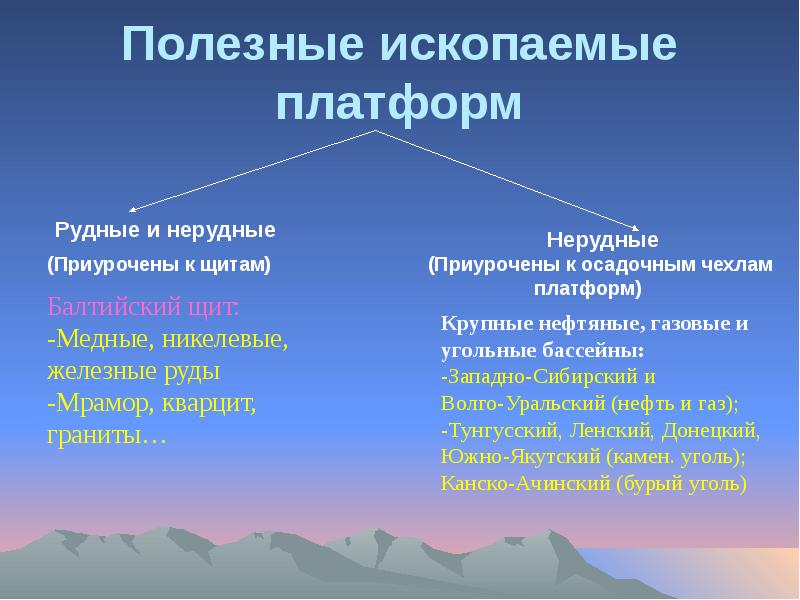 Полезные ископаемые платформ

Рудные и нерудные

(Приурочены к щитам)

Балтийский щит:
-Медные, никелевые, железные руды
-Мрамор, кварцит, граниты…

Нерудные
(Приурочены к осадочным чехлам платформ)

Крупные нефтяные, газовые и угольные бассейны:
-Западно-Сибирский и Волго-Уральский (нефть и газ);
-Тунгусский, Ленский, Донецкий, Южно-Якутский (камен. уголь);
Канско-Ачинский (бурый уголь)